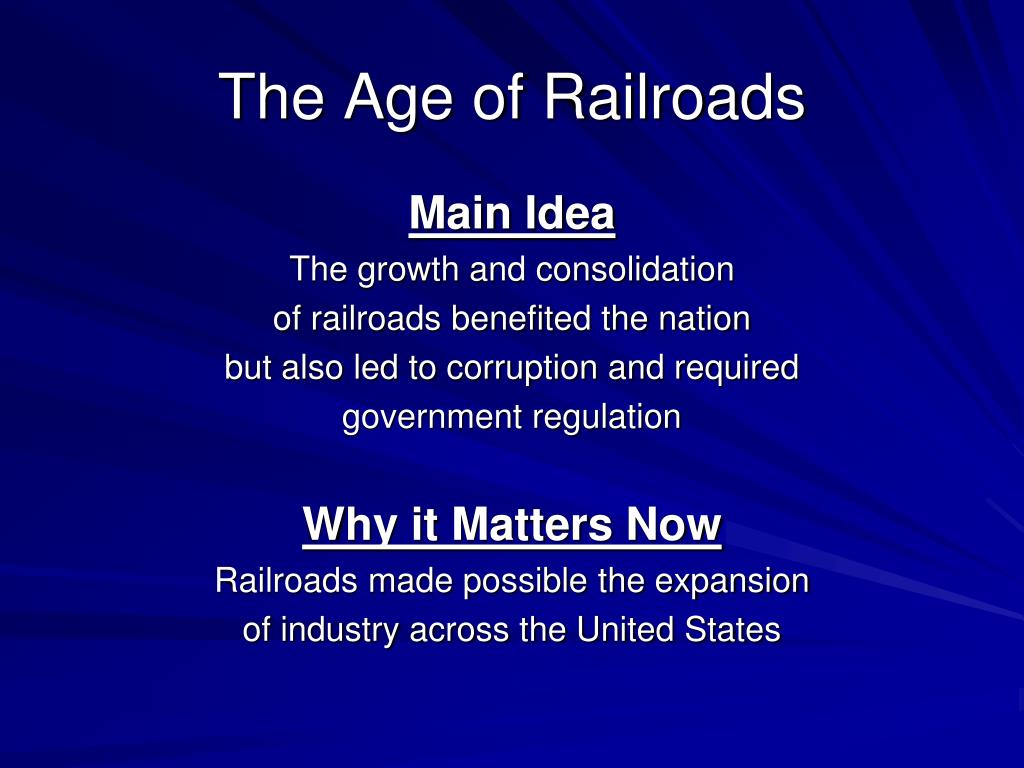 The Age of Railroads

Main Idea

The growth and consolidation of railroads benefited the nation but also led to corruption and required government regulation

Why it Matters Now

Railroads made possible the expansion of industry across the United States